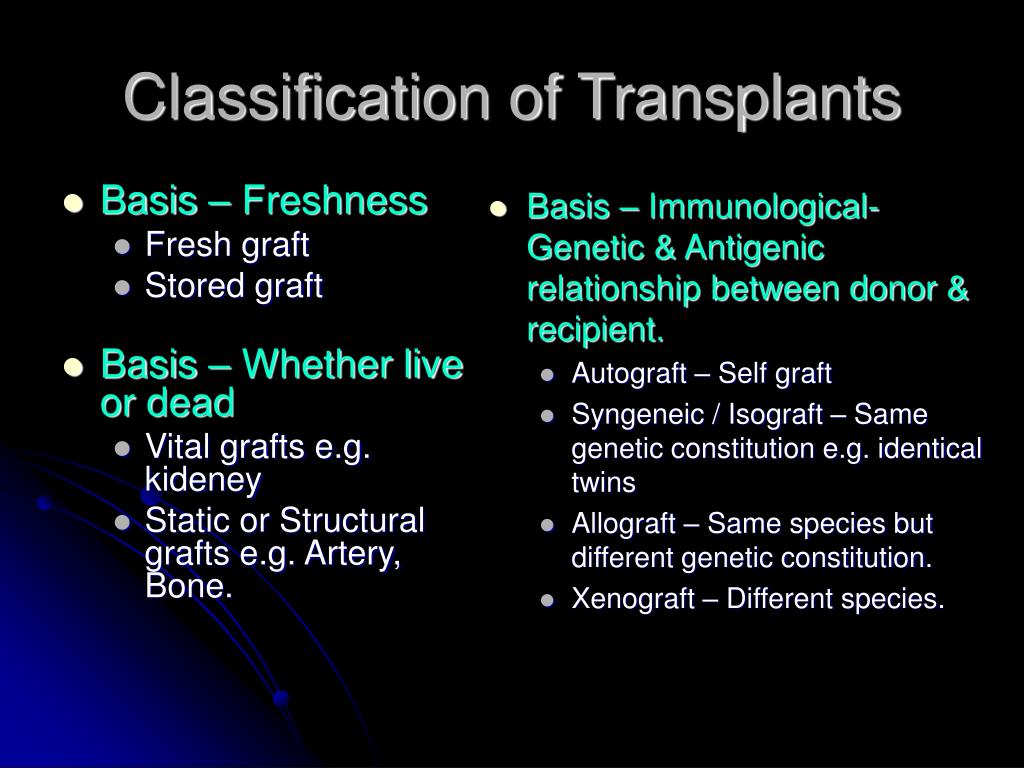 Classification of Transplants

- Basis – Freshness
  - Fresh graft
  - Stored graft
- Basis – Whether live or dead
  - Vital grafts e.g. kideney
  - Static or Structural grafts e.g. Artery, Bone.

- Basis – Immunological-Genetic & Antigenic relationship between donor & recipient.
  - Autograft – Self graft
  - Syngeneic / Isograft – Same genetic constitution e.g. identical twins
  - Allograft – Same species but different genetic constitution.
  - Xenograft – Different species.